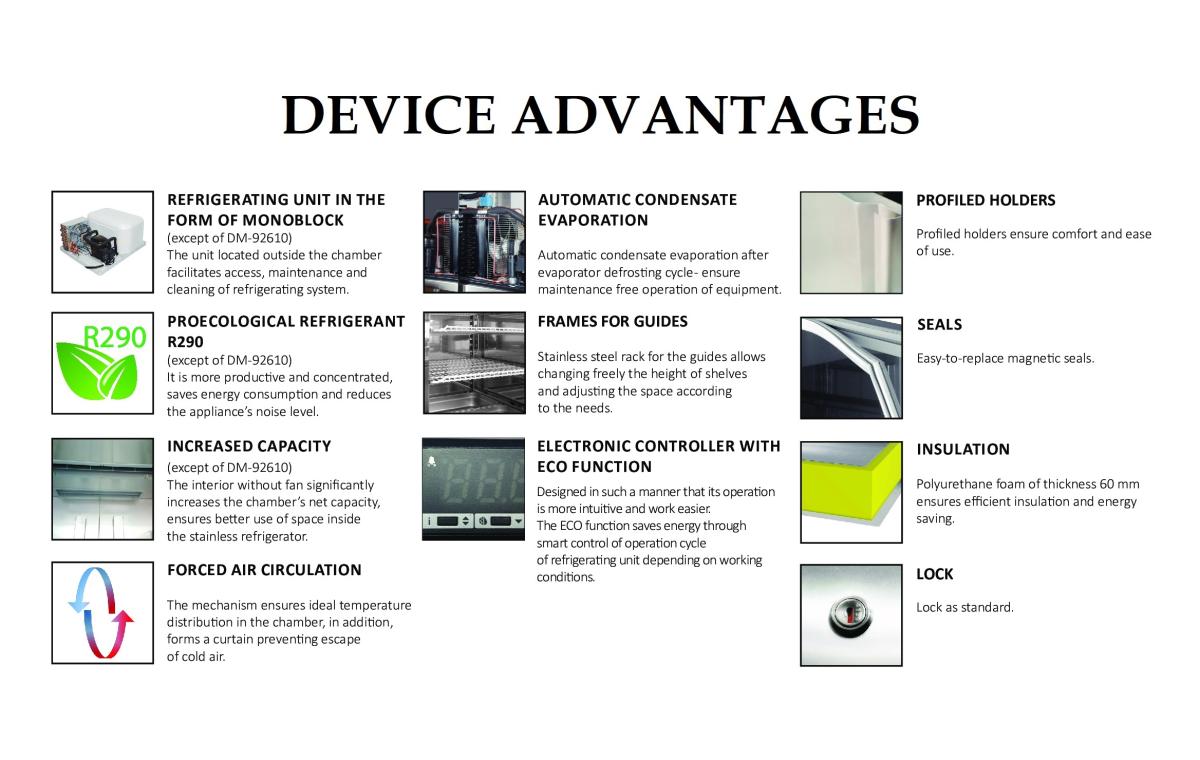 DEVICE ADVANTAGES

REFRIGERATING UNIT IN THE FORM OF MONOBLOCK
(except of DM-92610)
The unit located outside the chamber facilitates access, maintenance and cleaning of refrigerating system.

R290

PROECOLOGICAL REFRIGERANT R290
(except of DM-92610)
It is more productive and concentrated, saves energy consumption and reduces the appliance's noise level.

INCREASED CAPACITY
(except of DM-92610)
The interior without fan significantly increases the chamber's net capacity, ensures better use of space inside the stainless refrigerator.

FORCED AIR CIRCULATION
The mechanism ensures ideal temperature distribution in the chamber, in addition, forms a curtain preventing escape of cold air.

AUTOMATIC CONDENSATE EVAPORATION
Automatic condensate evaporation after evaporator defrosting cycle- ensure maintenance free operation of equipment.

FRAMES FOR GUIDES
Stainless steel rack for the guides allows changing freely the height of shelves and adjusting the space according to the needs.

ELECTRONIC CONTROLLER WITH ECO FUNCTION
Designed in such a manner that its operation is more intuitive and work easier.
The ECO function saves energy through smart control of operation cycle of refrigerating unit depending on working conditions.

PROFILED HOLDERS
Profiled holders ensure comfort and ease of use.

SEALS
Easy-to-replace magnetic seals.

INSULATION
Polyurethane foam of thickness 60 mm ensures efficient insulation and energy saving.

LOCK
Lock as standard.